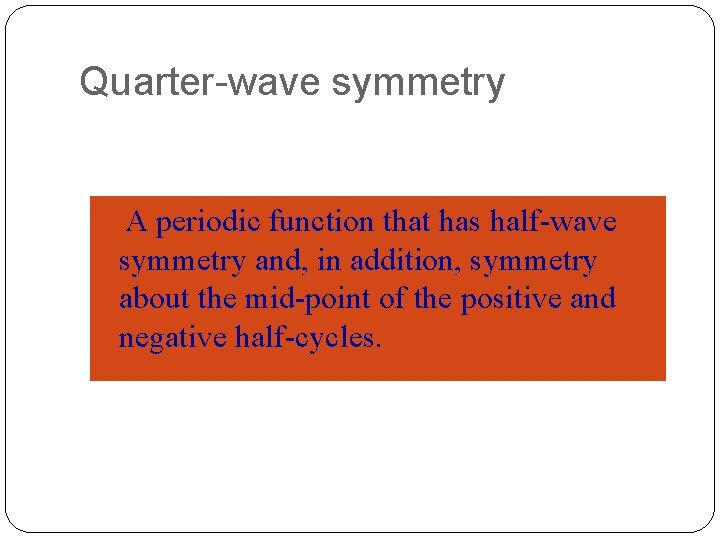 Quarter-wave symmetry

A periodic function that has half-wave symmetry and, in addition, symmetry about the mid-point of the positive and negative half-cycles.